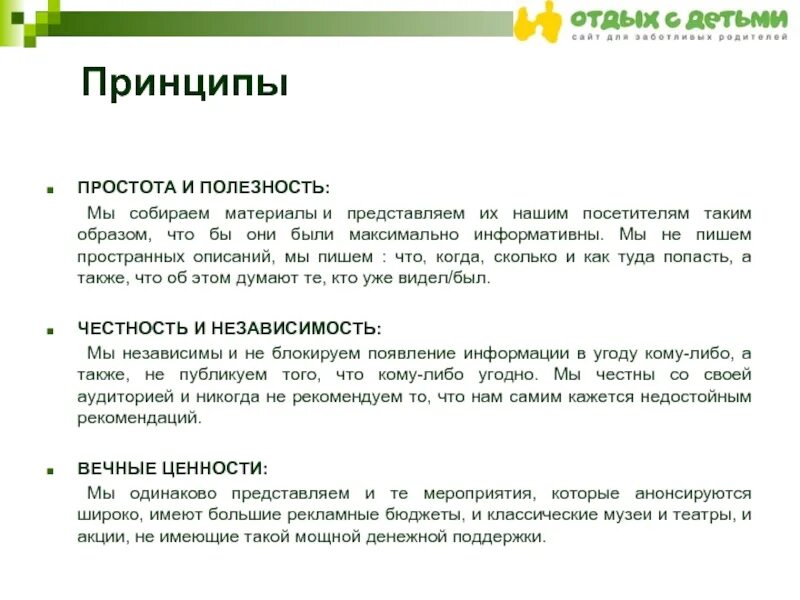 ОТДЫХ С ДЕТЬМИ
сайт для заботливых родителей

Принципы

ПРОСТОТА И ПОЛЕЗНОСТЬ:
Мы собираем материалы и представляем их нашим посетителям таким образом, что бы они были максимально информативны. Мы не пишем пространных описаний, мы пишем : что, когда, сколько и как туда попасть, а также, что об этом думают те, кто уже видел/был.

ЧЕСТНОСТЬ И НЕЗАВИСИМОСТЬ:
Мы независимы и не блокируем появление информации в угоду кому-либо, а также, не публикуем того, что кому-либо угодно. Мы честны со своей аудиторией и никогда не рекомендуем то, что нам самим кажется недостойным рекомендаций.

ВЕЧНЫЕ ЦЕННОСТИ:
Мы одинаково представляем и те мероприятия, которые анонсируются широко, имеют большие рекламные бюджеты, и классические музеи и театры, и акции, не имеющие такой мощной денежной поддержки.